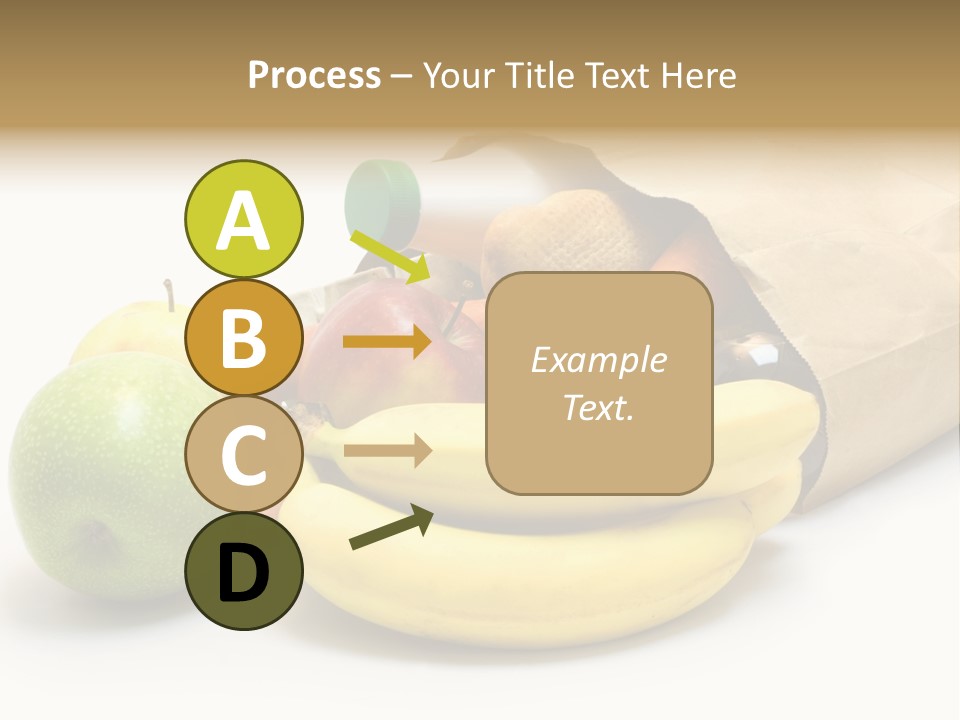 Process – Your Title Text Here

A

B

C

D

Example Text.